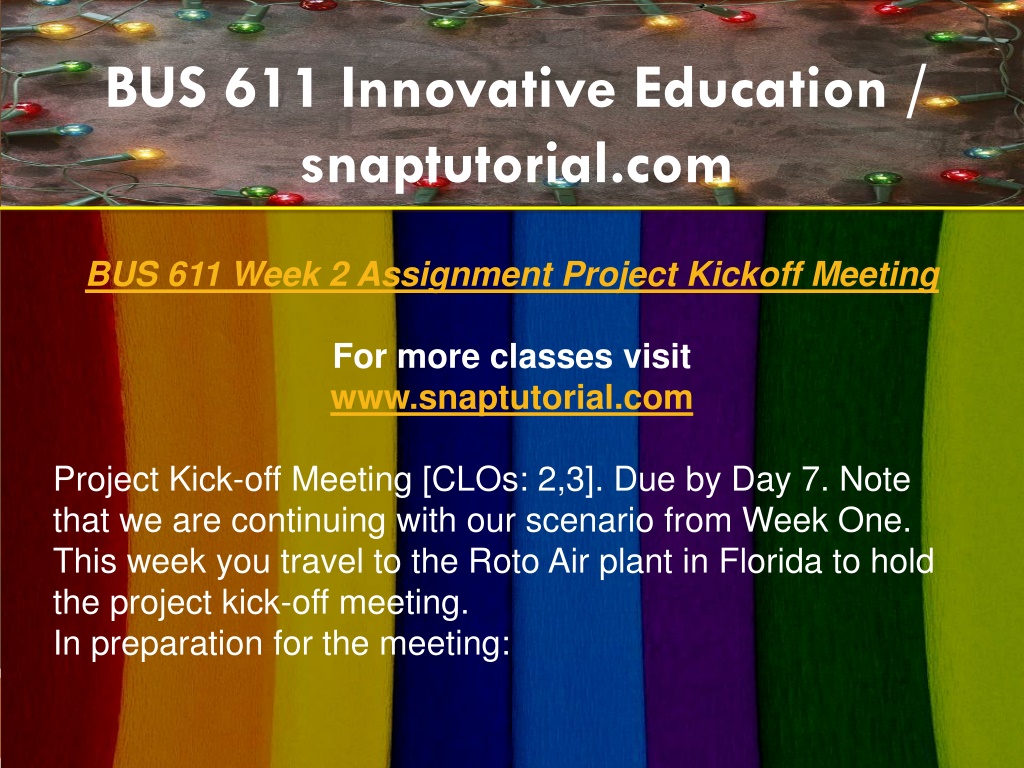 BUS 611 Innovative Education / snaptutorial.com

BUS 611 Week 2 Assignment Project Kickoff Meeting

For more classes visit
www.snaptutorial.com

Project Kick-off Meeting [CLOs: 2,3]. Due by Day 7. Note that we are continuing with our scenario from Week One. This week you travel to the Roto Air plant in Florida to hold the project kick-off meeting.
In preparation for the meeting: